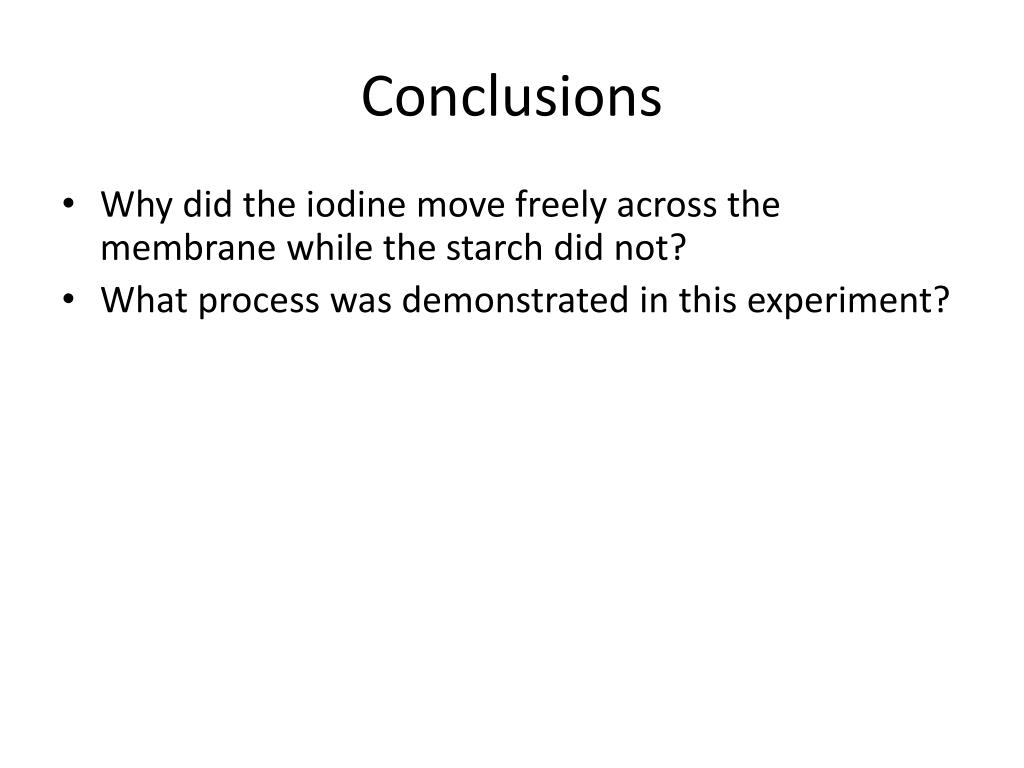 Conclusions

• Why did the iodine move freely across the membrane while the starch did not?
• What process was demonstrated in this experiment?